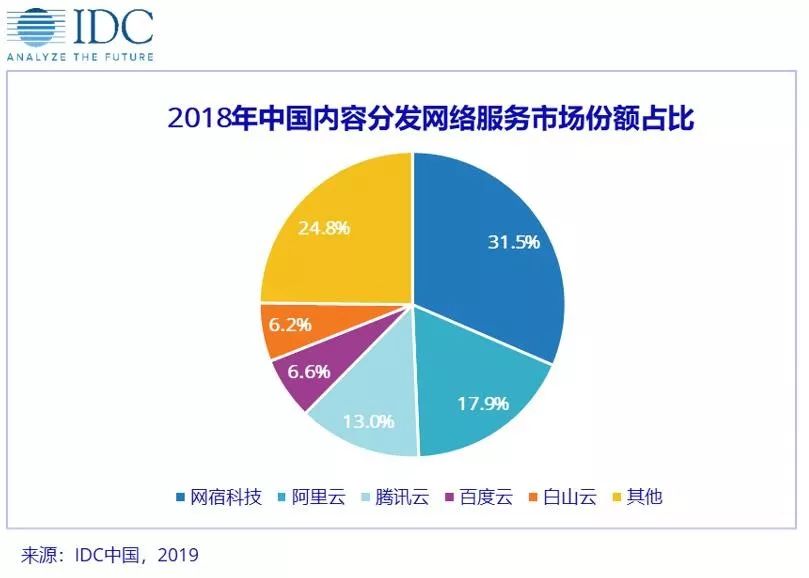 IDC
ANALYZE THE FUTURE

2018年中国内容分发网络服务市场份额占比

31.5%
17.9%
13.0%
6.6%
6.2%
24.8%

网宿科技 阿里云 腾讯云 百度云 白山云 其他

来源：IDC中国，2019